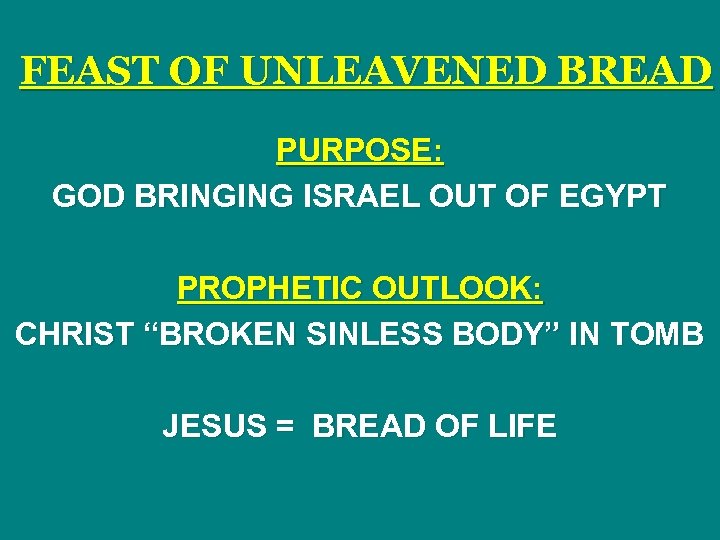 FEAST OF UNLEAVENED BREAD

PURPOSE:

GOD BRINGING ISRAEL OUT OF EGYPT

PROPHETIC OUTLOOK:

CHRIST “BROKEN SINLESS BODY” IN TOMB

JESUS = BREAD OF LIFE